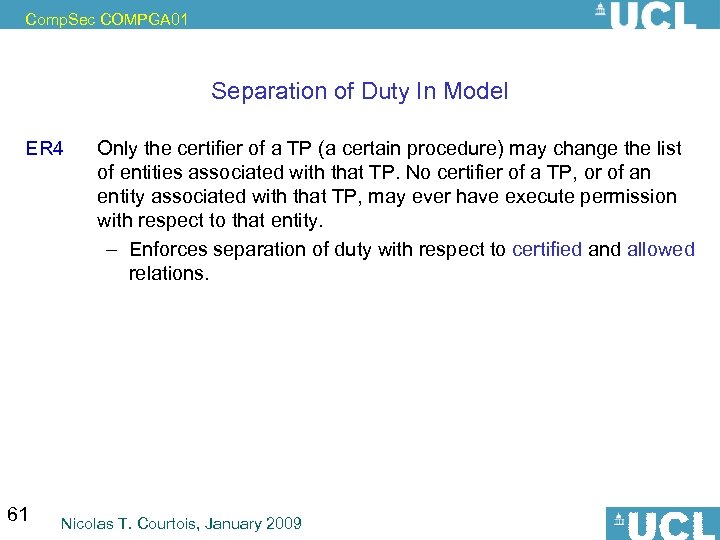 CompSec COMPGA01

UCL

Separation of Duty In Model

ER4 Only the certifier of a TP (a certain procedure) may change the list of entities associated with that TP. No certifier of a TP, or of an entity associated with that TP, may ever have execute permission with respect to that entity.

– Enforces separation of duty with respect to certified and allowed relations.

61

Nicolas T. Courtois, January 2009

UCL